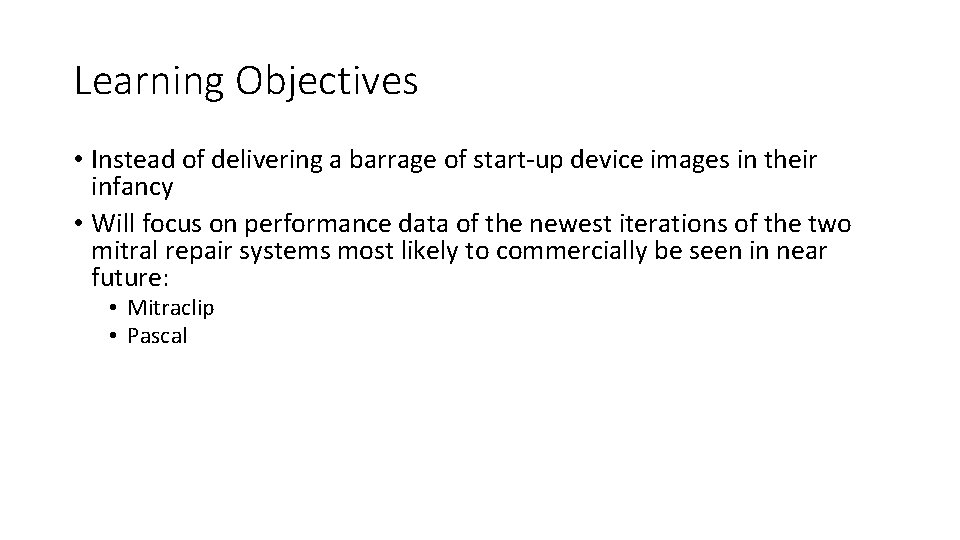 Learning Objectives

• Instead of delivering a barrage of start-up device images in their infancy
• Will focus on performance data of the newest iterations of the two mitral repair systems most likely to commercially be seen in near future:
  • Mitraclip
  • Pascal